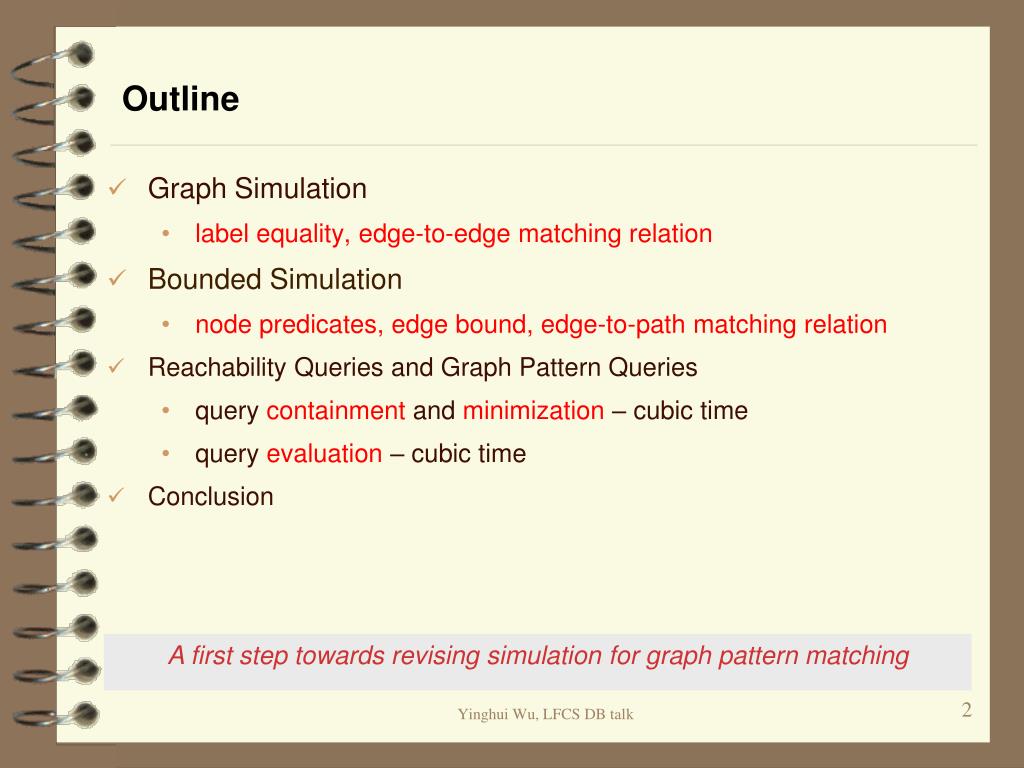 Outline

✓ Graph Simulation

• label equality, edge-to-edge matching relation

✓ Bounded Simulation

• node predicates, edge bound, edge-to-path matching relation

✓ Reachability Queries and Graph Pattern Queries

• query containment and minimization – cubic time

• query evaluation – cubic time

✓ Conclusion

A first step towards revising simulation for graph pattern matching

Yinghui Wu, LFCS DB talk

2